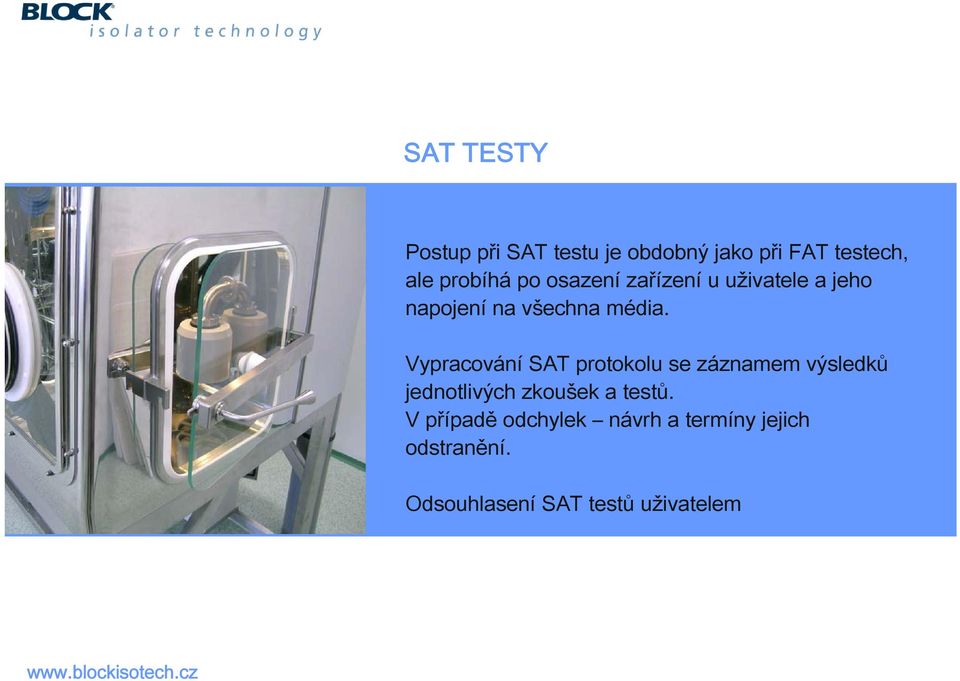 BLOCK
isolator technology

SAT TESTY

Postup při SAT testu je obdobný jako při FAT testech, ale probíhá po osazení zařízení u uživatele a jeho napojení na všechna média.

Vypracování SAT protokolu se záznamem výsledků jednotlivých zkoušek a testů.
V případě odchylek – návrh a termíny jejich odstranění.

Odsouhlasení SAT testů uživatelem

www.blockisotech.cz